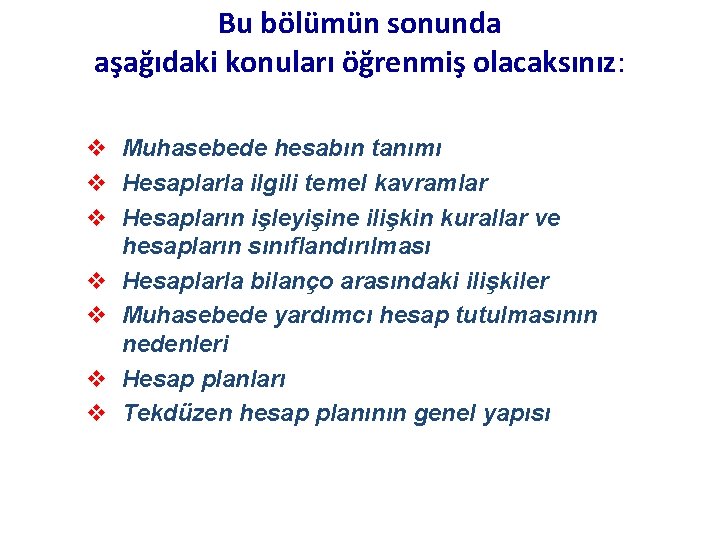 Bu bölümün sonunda aşağıdaki konuları öğrenmiş olacaksınız:

❖ Muhasebede hesabın tanımı
❖ Hesaplarla ilgili temel kavramlar
❖ Hesapların işleyişine ilişkin kurallar ve hesapların sınıflandırılması
❖ Hesaplarla bilanço arasındaki ilişkiler
❖ Muhasebede yardımcı hesap tutulmasının nedenleri
❖ Hesap planları
❖ Tekdüzen hesap planının genel yapısı